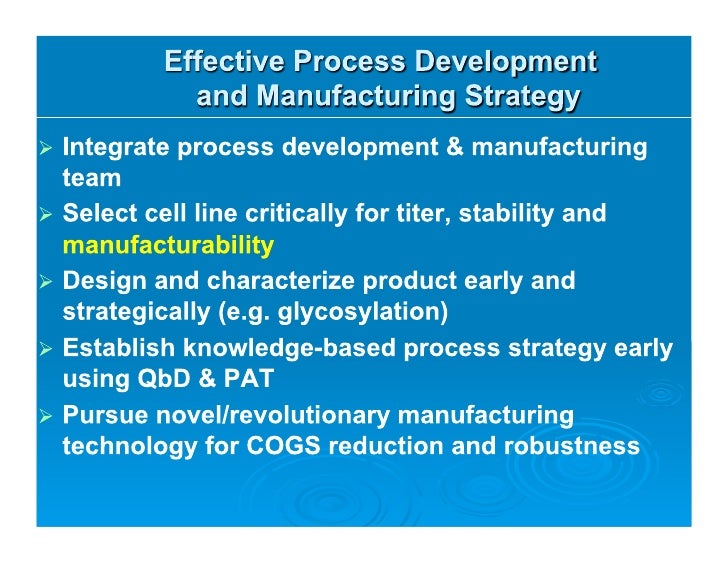 Effective Process Development and Manufacturing Strategy

➢ Integrate process development & manufacturing team
➢ Select cell line critically for titer, stability and manufacturability
➢ Design and characterize product early and strategically (e.g. glycosylation)
➢ Establish knowledge-based process strategy early using QbD & PAT
➢ Pursue novel/revolutionary manufacturing technology for COGS reduction and robustness